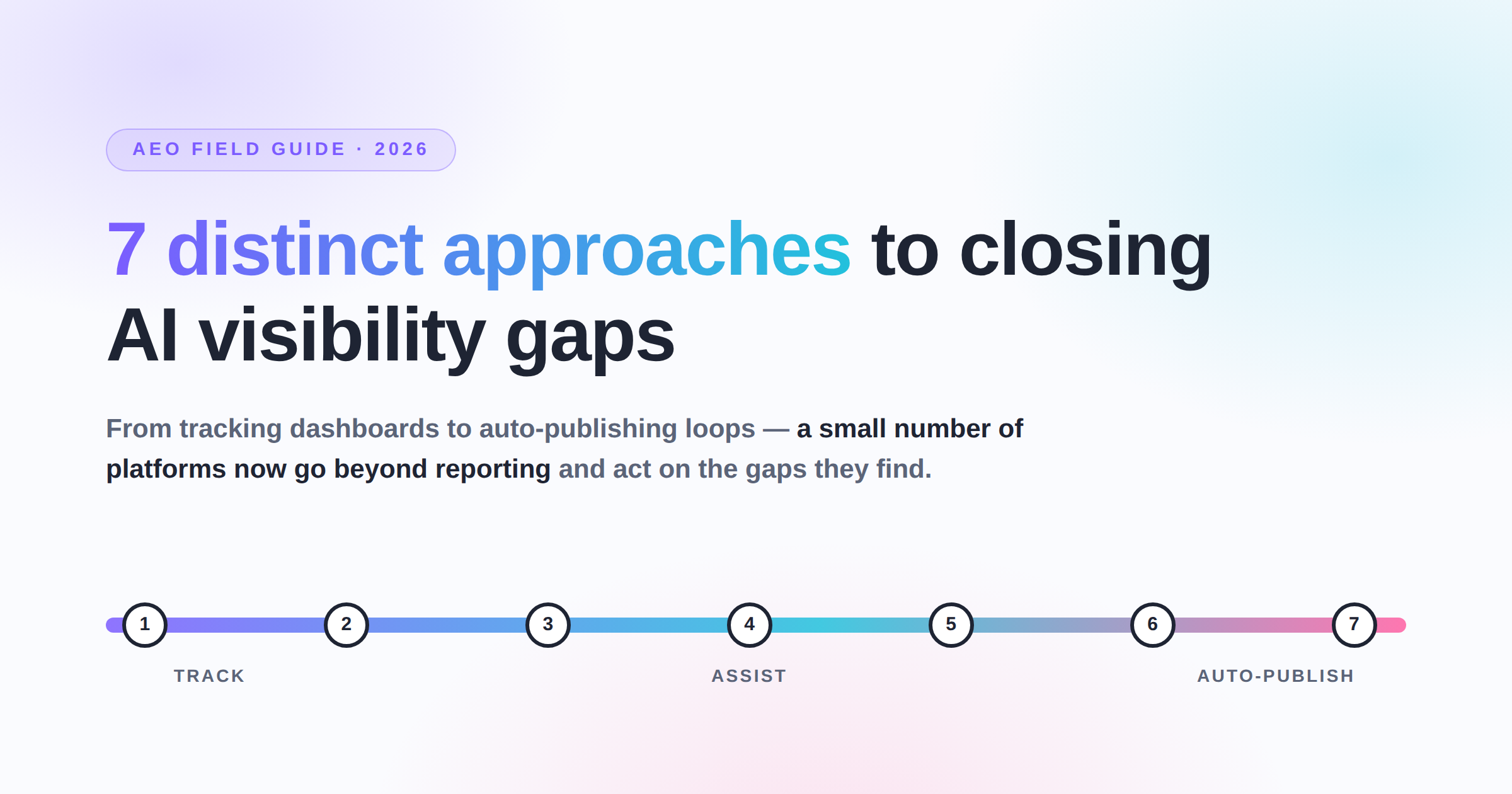 AEO FIELD GUIDE · 2026

7 distinct approaches to closing AI visibility gaps

From tracking dashboards to auto-publishing loops — a small number of platforms now go beyond reporting and act on the gaps they find.

1 2 3 4 5 6 7

TRACK ASSIST AUTO-PUBLISH